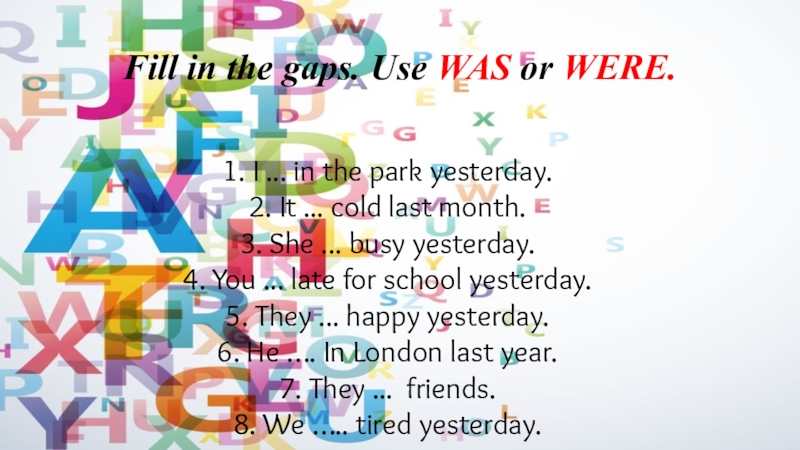 Fill in the gaps. Use WAS or WERE.

1. I … in the park yesterday.
2. It … cold last month.
3. She … busy yesterday.
4. You … late for school yesterday.
5. They … happy yesterday.
6. He …. In London last year.
7. They …  friends.
8. We ….. tired yesterday.